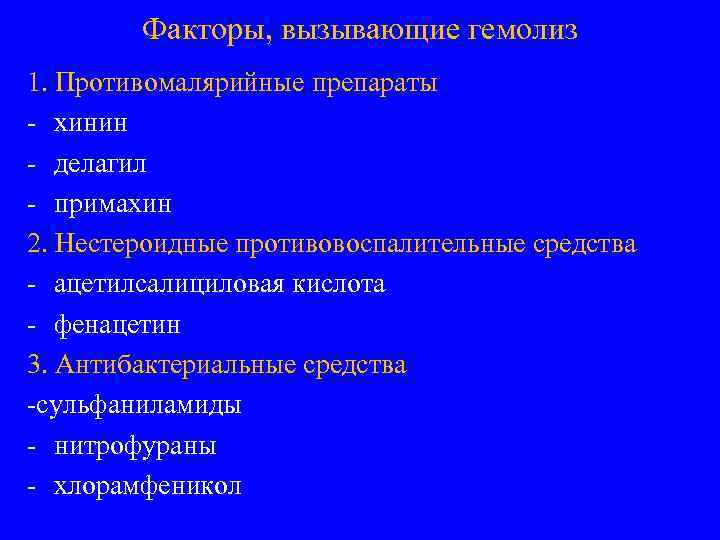 Факторы, вызывающие гемолиз

1. Противомалярийные препараты
- хинин
- делагил
- примахин
2. Нестероидные противовоспалительные средства
- ацетилсалициловая кислота
- фенацетин
3. Антибактериальные средства
-сульфаниламиды
- нитрофураны
- хлорамфеникол